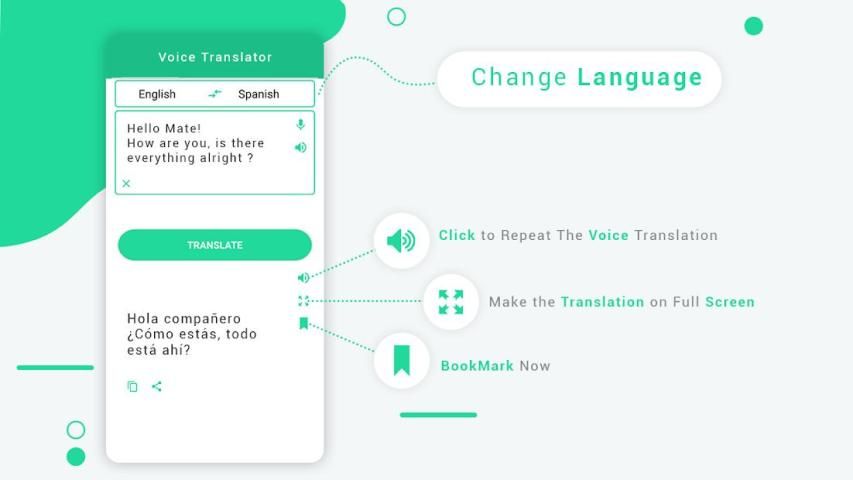 Voice Translator

English Spanish

Hello Mate!
How are you, is there everything alright ?

TRANSLATE

Hola compañero
¿Cómo estás, todo está ahí?

Change Language

Click to Repeat The Voice Translation

Make the Translation on Full Screen

BookMark Now